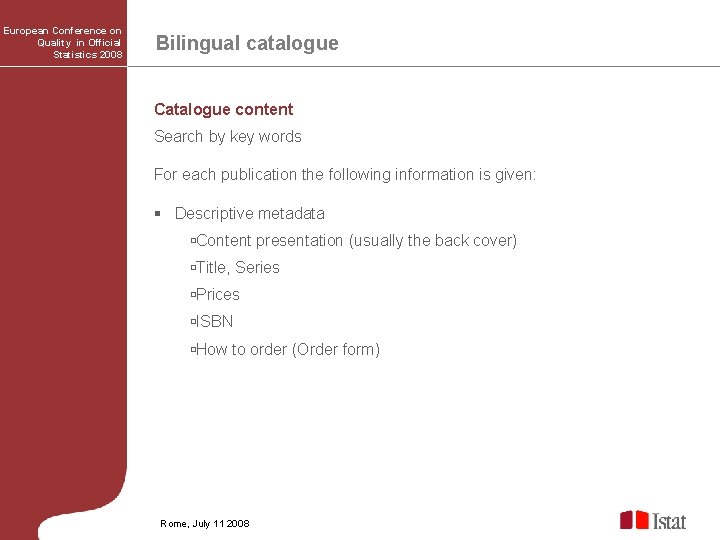 European Conference on Quality in Official Statistics 2008

Bilingual catalogue

Catalogue content

Search by key words

For each publication the following information is given:

▪ Descriptive metadata

▫Content presentation (usually the back cover)

▫Title, Series

▫Prices

▫ISBN

▫How to order (Order form)

Rome, July 11 2008

Istat